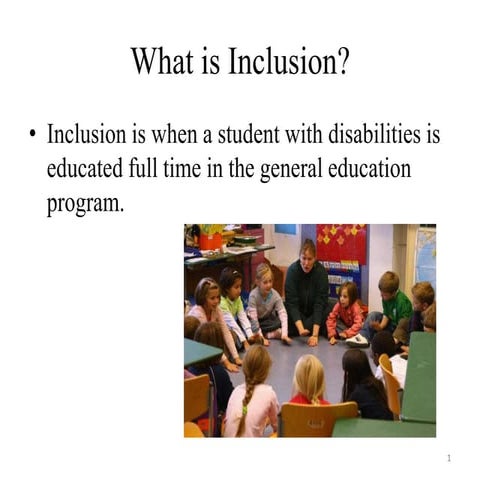 What is Inclusion?

• Inclusion is when a student with disabilities is educated full time in the general education program.

1